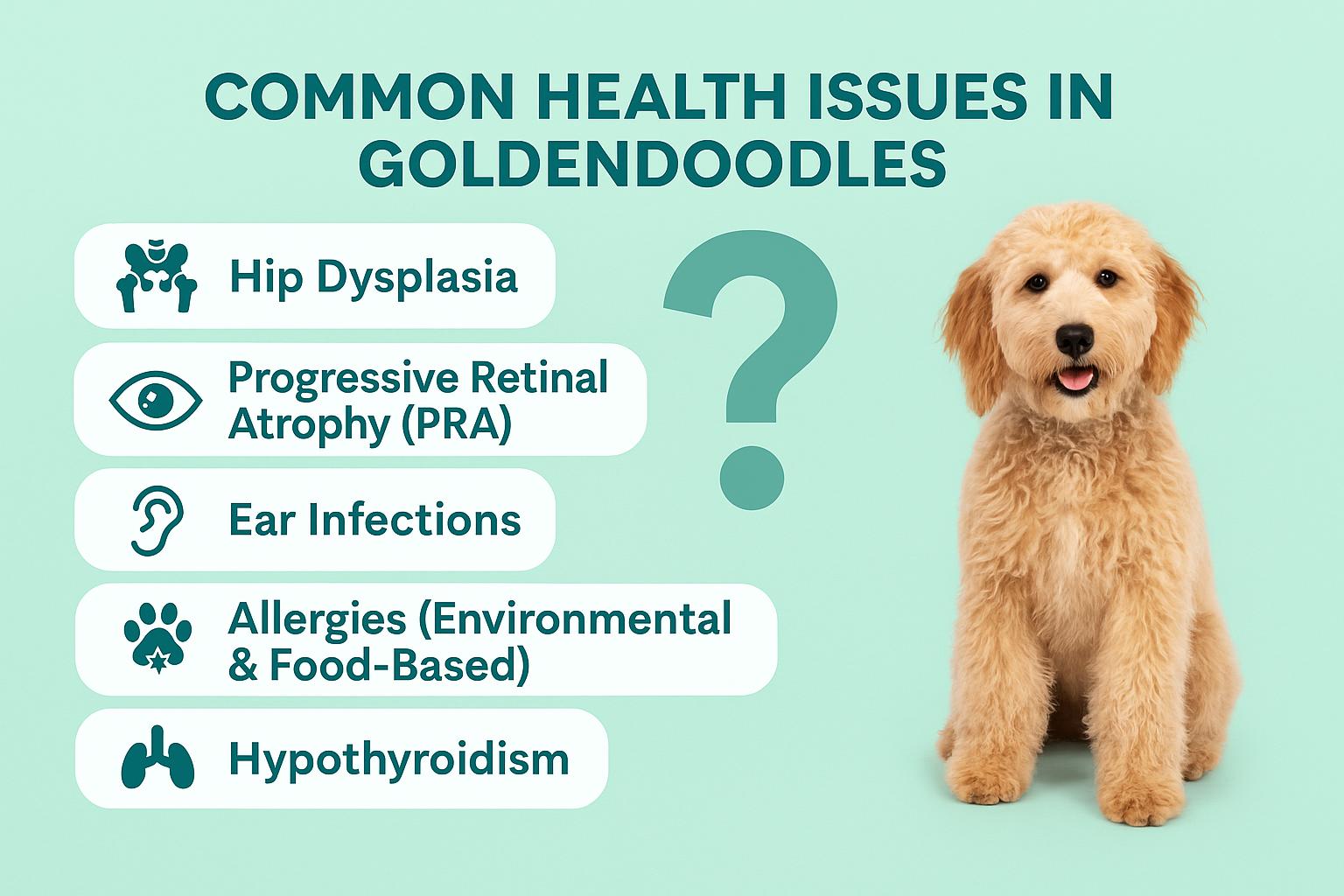 COMMON HEALTH ISSUES IN GOLDENDOODLES

Hip Dysplasia

Progressive Retinal Atrophy (PRA)

Ear Infections

Allergies (Environmental & Food-Based)

Hypothyroidism

?